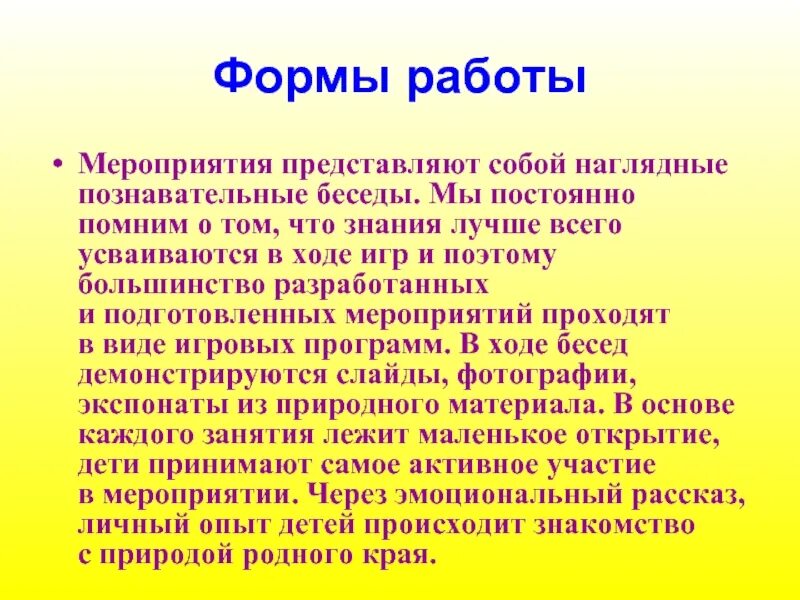 Формы работы

• Мероприятия представляют собой наглядные познавательные беседы. Мы постоянно помним о том, что знания лучше всего усваиваются в ходе игр и поэтому большинство разработанных и подготовленных мероприятий проходят в виде игровых программ. В ходе бесед демонстрируются слайды, фотографии, экспонаты из природного материала. В основе каждого занятия лежит маленькое открытие, дети принимают самое активное участие в мероприятии. Через эмоциональный рассказ, личный опыт детей происходит знакомство с природой родного края.